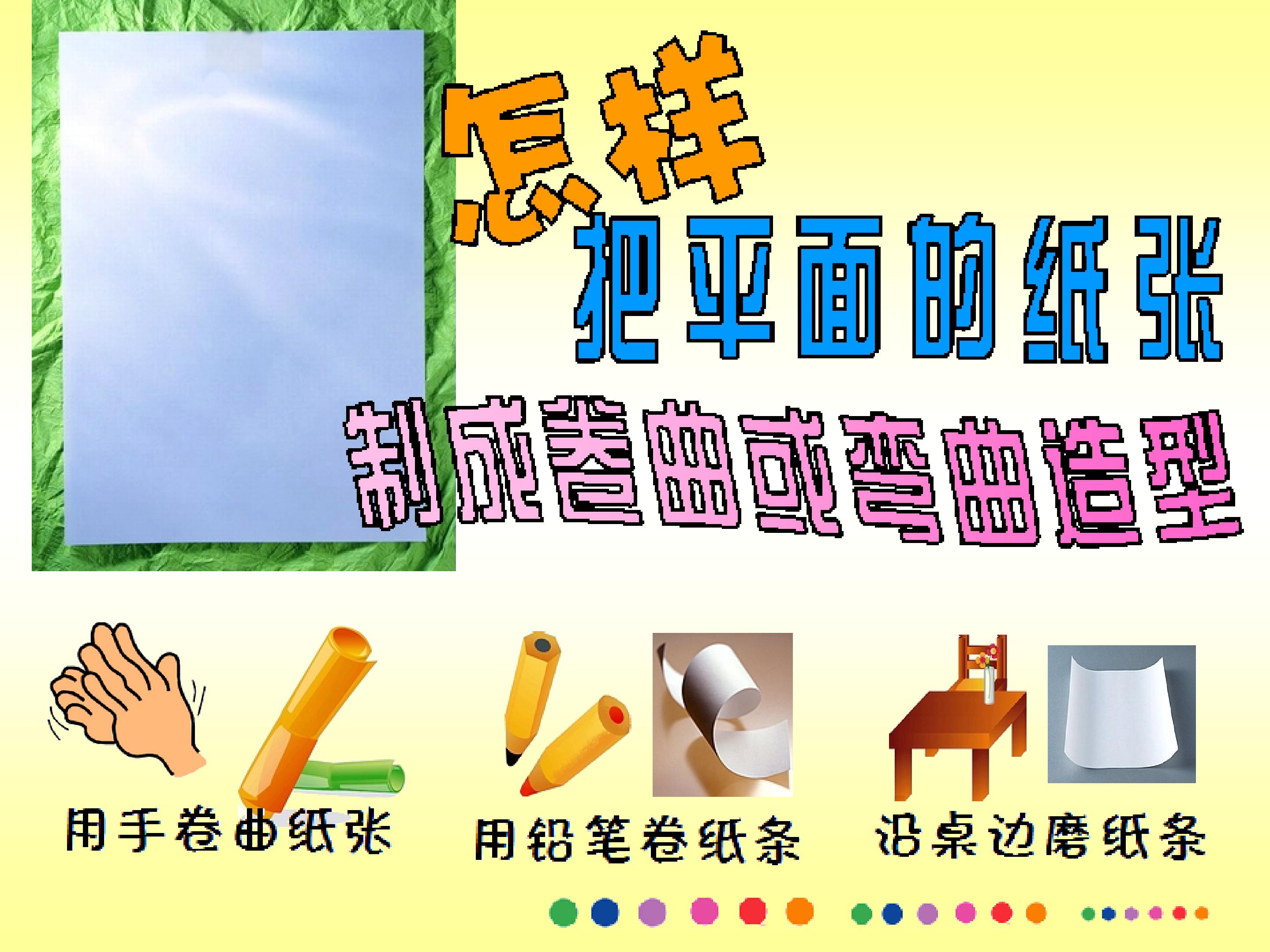 怎样
把平面的纸张
制成卷曲或弯曲造型

用手卷曲纸张

用铅笔卷纸条

沿桌边磨纸条